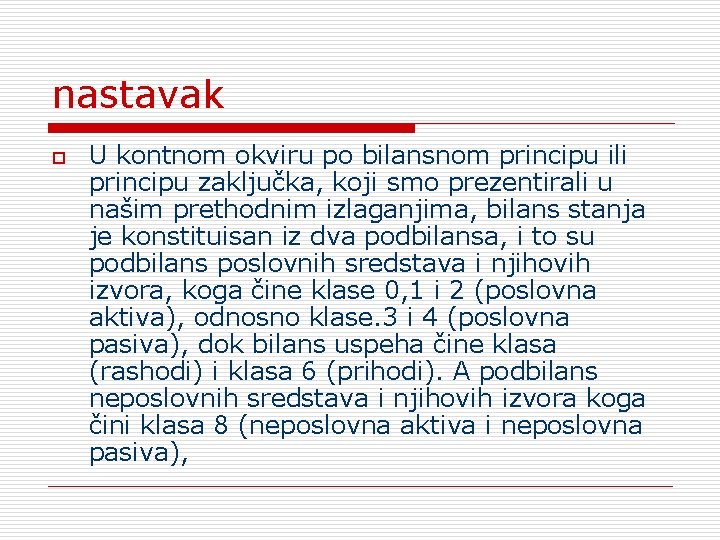 nastavak

U kontnom okviru po bilansnom principu ili principu zaključka, koji smo prezentirali u našim prethodnim izlaganjima, bilans stanja je konstituisan iz dva podbilansa, i to su podbilans poslovnih sredstava i njihovih izvora, koga čine klase 0,1 i 2 (poslovna aktiva), odnosno klase.3 i 4 (poslovna pasiva), dok bilans uspeha čine klasa (rashodi) i klasa 6 (prihodi). A podbilans neposlovnih sredstava i njihovih izvora koga čini klasa 8 (neposlovna aktiva i neposlovna pasiva),